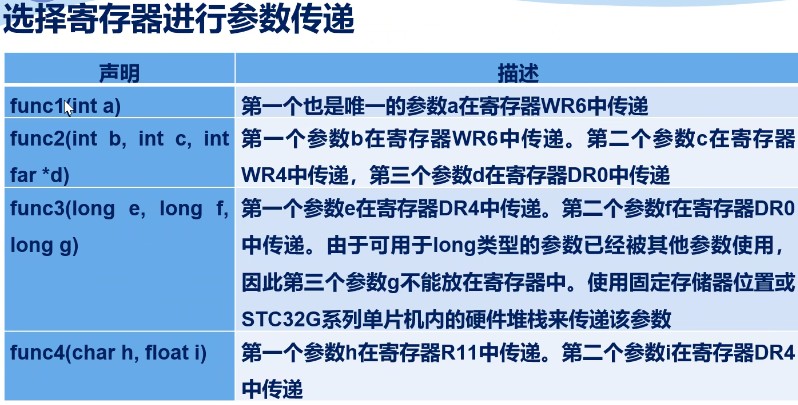 选择寄存器进行参数传递

| 声明 | 描述 |
|---|---|
| func1(int a) | 第一个也是唯一的参数a在寄存器WR6中传递 |
| func2(int b, int c, int far *d) | 第一个参数b在寄存器WR6中传递。第二个参数c在寄存器WR4中传递，第三个参数d在寄存器DR0中传递 |
| func3(long e, long f, long g) | 第一个参数e在寄存器DR4中传递。第二个参数f在寄存器DR0中传递。由于可用于long类型的参数已经被其他参数使用，因此第三个参数g不能放在寄存器中。使用固定存储器位置或STC32G系列单片机内的硬件堆栈来传递该参数 |
| func4(char h, float i) | 第一个参数h在寄存器R11中传递。第二个参数i在寄存器DR4中传递 |